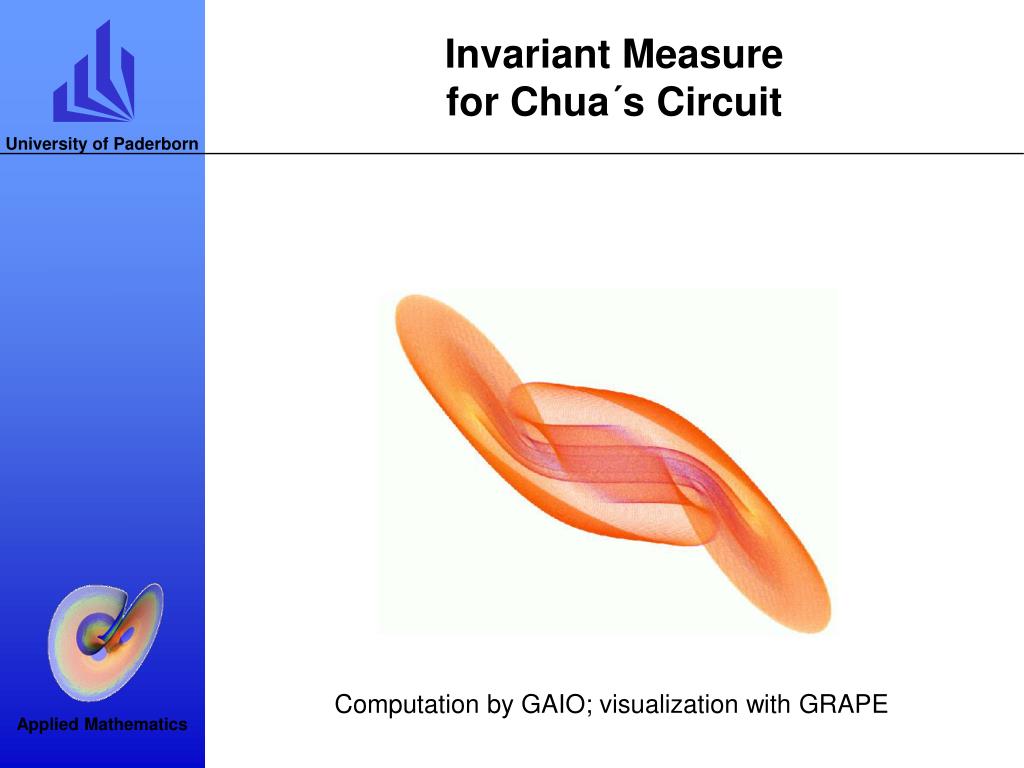 University of Paderborn

Invariant Measure
for Chua´s Circuit

Computation by GAIO; visualization with GRAPE

Applied Mathematics